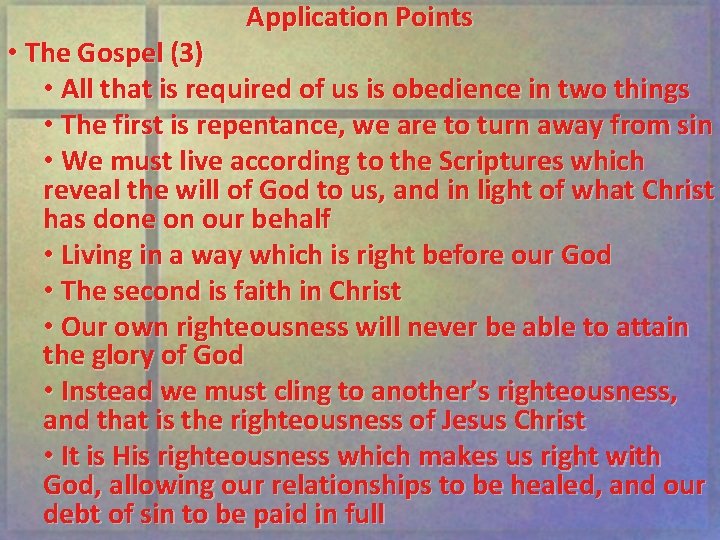 Application Points

• The Gospel (3)

• All that is required of us is obedience in two things

• The first is repentance, we are to turn away from sin

• We must live according to the Scriptures which reveal the will of God to us, and in light of what Christ has done on our behalf

• Living in a way which is right before our God

• The second is faith in Christ

• Our own righteousness will never be able to attain the glory of God

• Instead we must cling to another's righteousness, and that is the righteousness of Jesus Christ

• It is His righteousness which makes us right with God, allowing our relationships to be healed, and our debt of sin to be paid in full